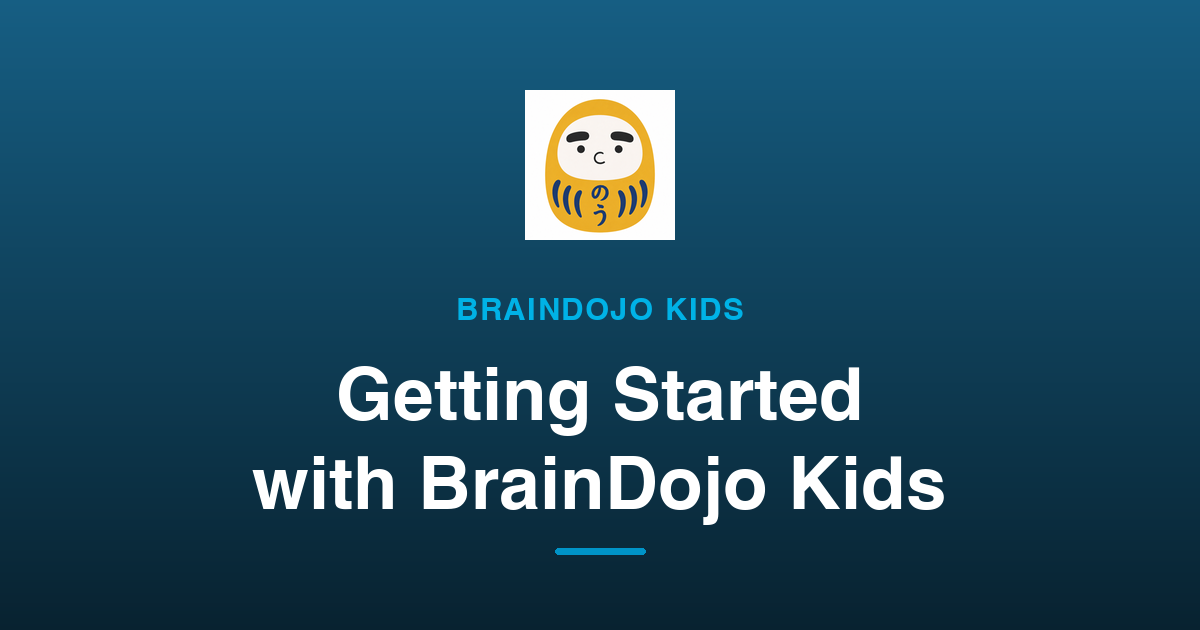 のう

BRAINDOJO KIDS

Getting Started with BrainDojo Kids